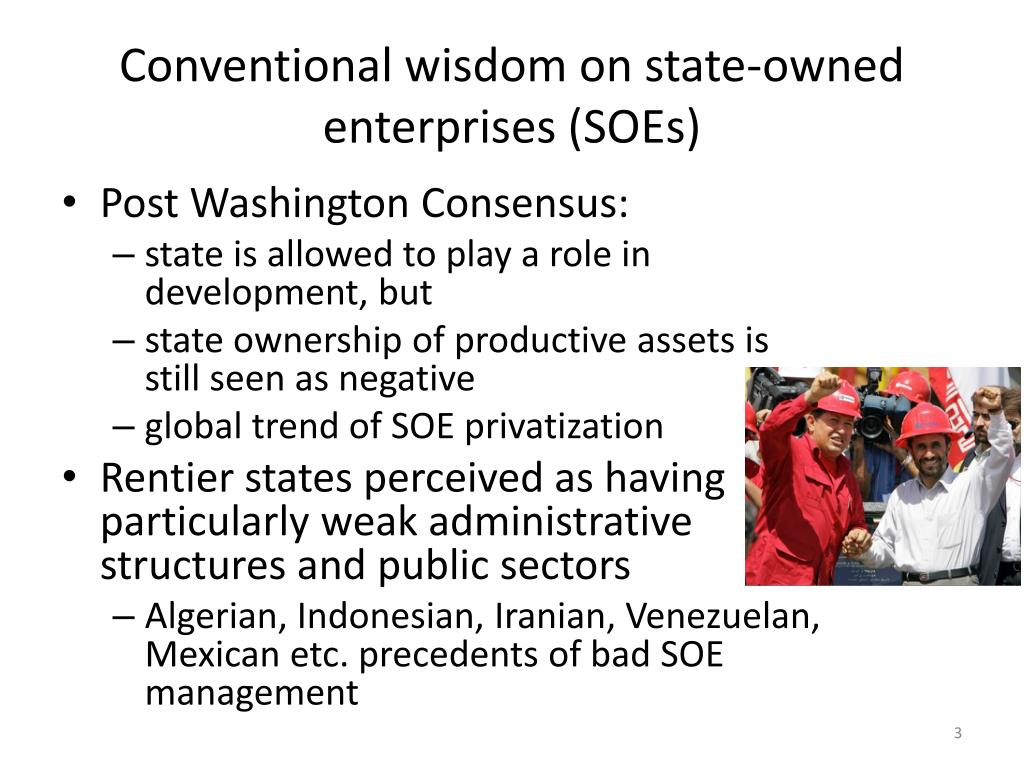 Conventional wisdom on state-owned enterprises (SOEs)

• Post Washington Consensus:
– state is allowed to play a role in development, but
– state ownership of productive assets is still seen as negative
– global trend of SOE privatization
• Rentier states perceived as having particularly weak administrative structures and public sectors
– Algerian, Indonesian, Iranian, Venezuelan, Mexican etc. precedents of bad SOE management

3